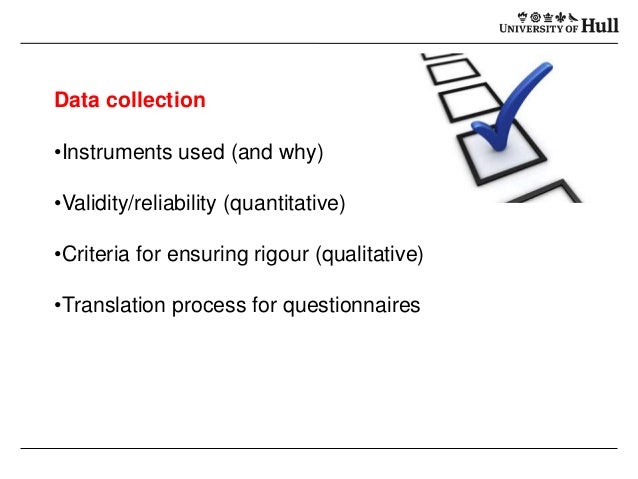 UNIVERSITY OF Hull

Data collection

•Instruments used (and why)

•Validity/reliability (quantitative)

•Criteria for ensuring rigour (qualitative)

•Translation process for questionnaires